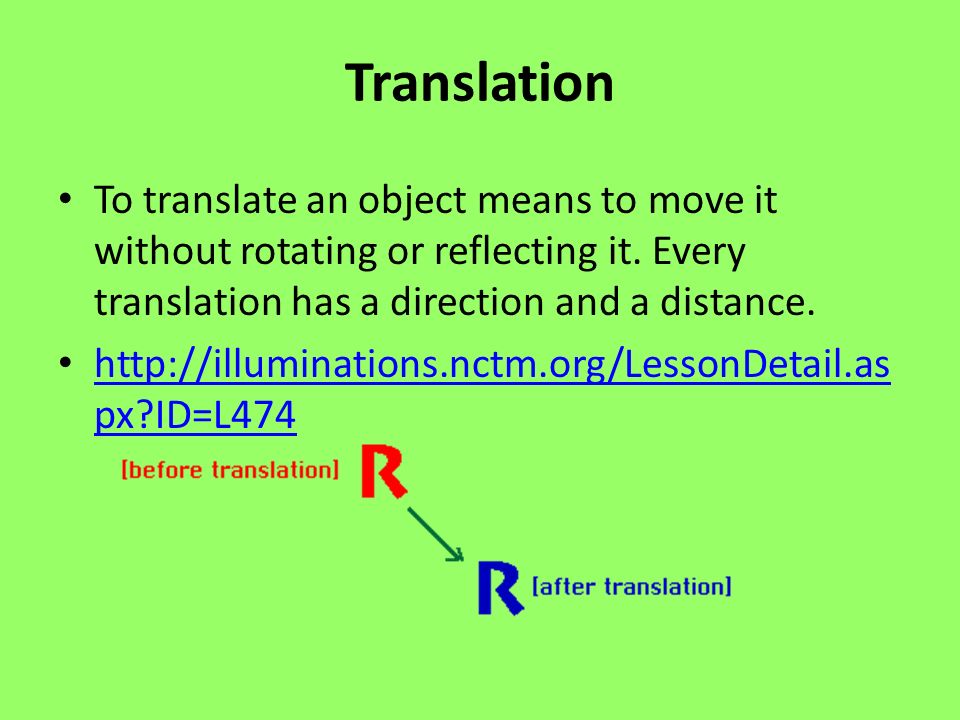 Translation

• To translate an object means to move it without rotating or reflecting it. Every translation has a direction and a distance.

• http://illuminations.nctm.org/LessonDetail.aspx?ID=L474

[before translation] R

R [after translation]